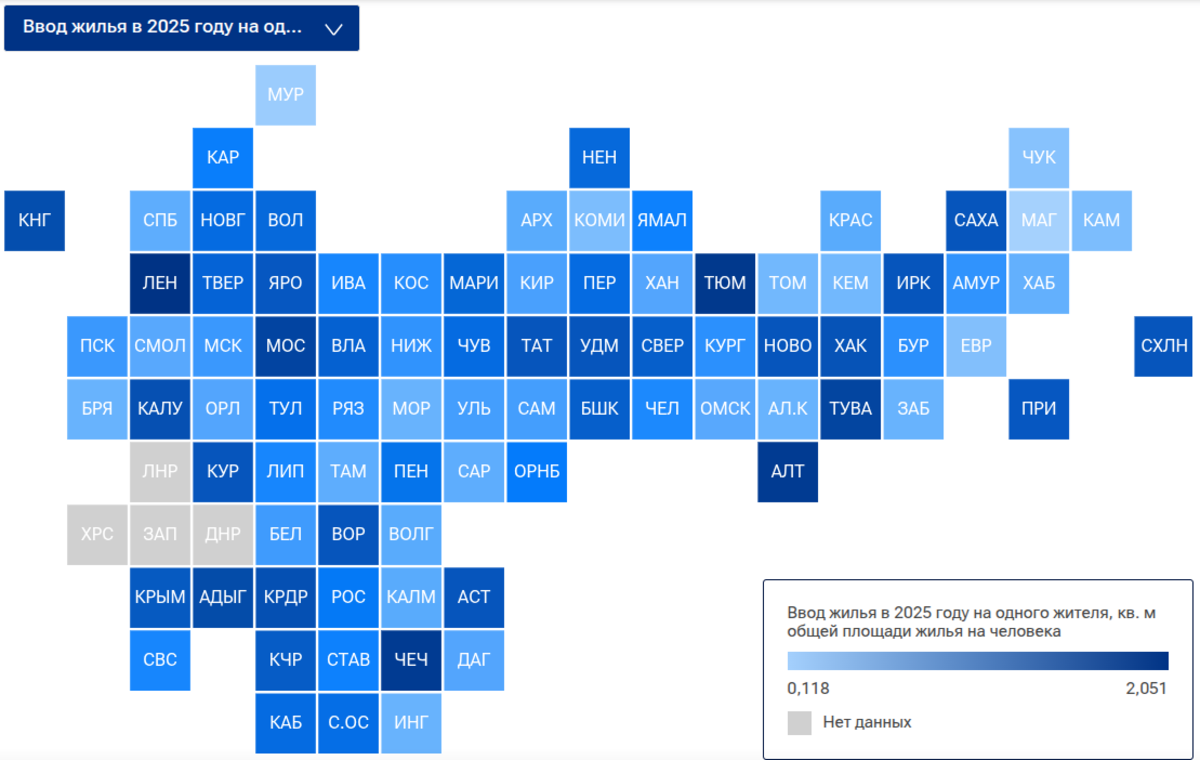 Ввод жилья в 2025 году на од...

МУР

КАР НЕН ЧУК

КНГ СПБ НОВГ ВОЛ АРХ КОМИ ЯМАЛ КРАС САХА МАГ КАМ

ЛЕН ТВЕР ЯРО ИВА КОС МАРИ КИР ПЕР ХАН ТЮМ ТОМ КЕМ ИРК АМУР ХАБ

ПСК СМОЛ МСК МОС ВЛА НИЖ ЧУВ ТАТ УДМ СВЕР КУРГ НОВО ХАК БУР ЕВР СХЛН

БРЯ КАЛУ ОРЛ ТУЛ РЯЗ МОР УЛЬ САМ БШК ЧЕЛ ОМСК АЛ.К ТУВА ЗАБ ПРИ

ЛНР КУР ЛИП ТАМ ПЕН САР ОРНБ АЛТ

ХРС ЗАП ДНР БЕЛ ВОР ВОЛГ

КРЫМ АДЫГ КРДР РОС КАЛМ АСТ

СВС КЧР СТАВ ЧЕЧ ДАГ

КАБ С.ОС ИНГ

Ввод жилья в 2025 году на одного жителя, кв. м общей площади жилья на человека

0,118 2,051

Нет данных